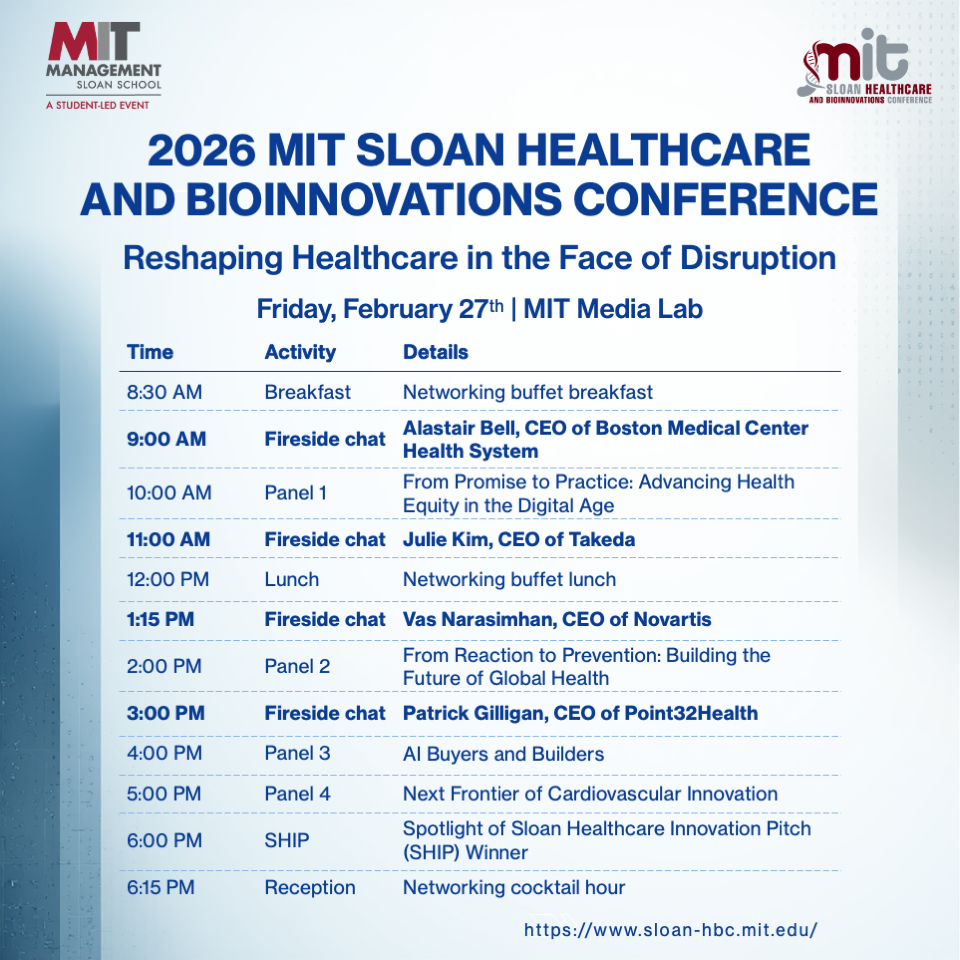 MIT MANAGEMENT SLOAN SCHOOL
A STUDENT-LED EVENT

mit SLOAN HEALTHCARE AND BIOINNOVATIONS CONFERENCE

2026 MIT SLOAN HEALTHCARE AND BIOINNOVATIONS CONFERENCE

Reshaping Healthcare in the Face of Disruption

Friday, February 27th | MIT Media Lab

| Time | Activity | Details |
|---|---|---|
| 8:30 AM | Breakfast | Networking buffet breakfast |
| 9:00 AM | Fireside chat | Alastair Bell, CEO of Boston Medical Center Health System |
| 10:00 AM | Panel 1 | From Promise to Practice: Advancing Health Equity in the Digital Age |
| 11:00 AM | Fireside chat | Julie Kim, CEO of Takeda |
| 12:00 PM | Lunch | Networking buffet lunch |
| 1:15 PM | Fireside chat | Vas Narasimhan, CEO of Novartis |
| 2:00 PM | Panel 2 | From Reaction to Prevention: Building the Future of Global Health |
| 3:00 PM | Fireside chat | Patrick Gilligan, CEO of Point32Health |
| 4:00 PM | Panel 3 | AI Buyers and Builders |
| 5:00 PM | Panel 4 | Next Frontier of Cardiovascular Innovation |
| 6:00 PM | SHIP | Spotlight of Sloan Healthcare Innovation Pitch (SHIP) Winner |
| 6:15 PM | Reception | Networking cocktail hour |

https://www.sloan-hbc.mit.edu/